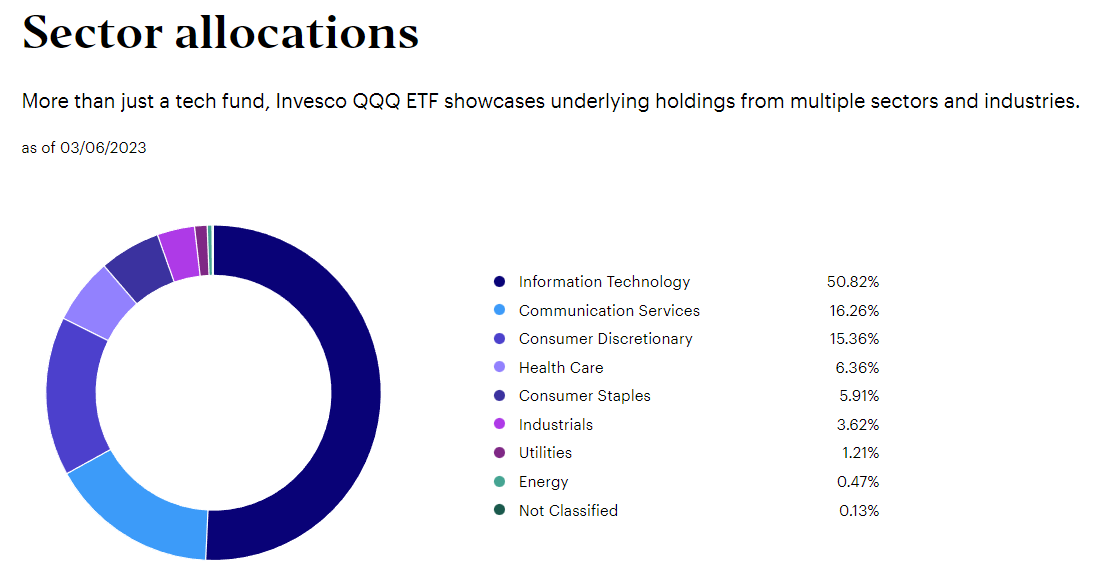 Sector allocations

More than just a tech fund, Invesco QQQ ETF showcases underlying holdings from multiple sectors and industries.

as of 03/06/2023

| | |
|---|---|
| Information Technology | 50.82% |
| Communication Services | 16.26% |
| Consumer Discretionary | 15.36% |
| Health Care | 6.36% |
| Consumer Staples | 5.91% |
| Industrials | 3.62% |
| Utilities | 1.21% |
| Energy | 0.47% |
| Not Classified | 0.13% |